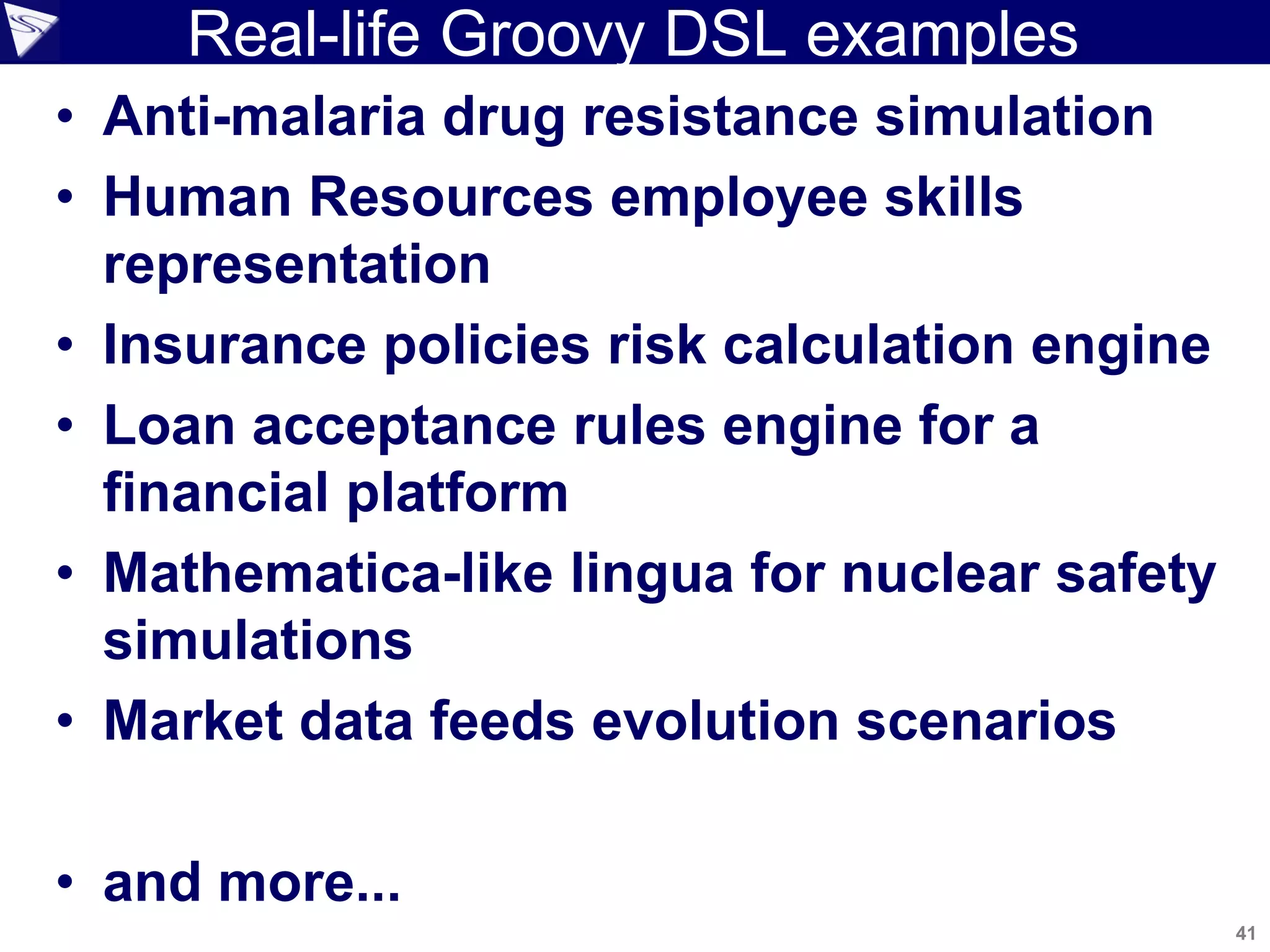 Real-life Groovy DSL examples

• Anti-malaria drug resistance simulation
• Human Resources employee skills representation
• Insurance policies risk calculation engine
• Loan acceptance rules engine for a financial platform
• Mathematica-like lingua for nuclear safety simulations
• Market data feeds evolution scenarios

• and more...

41